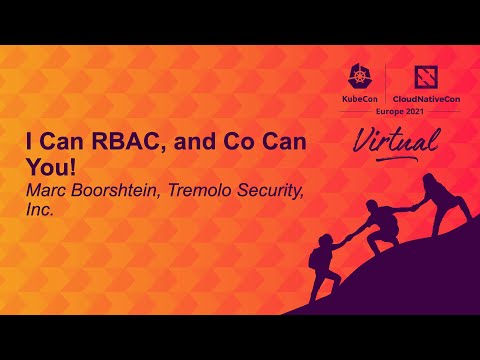 KubeCon CloudNativeCon
Europe 2021
Virtual

I Can RBAC, and Co Can You!
Marc Boorshtein, Tremolo Security, Inc.